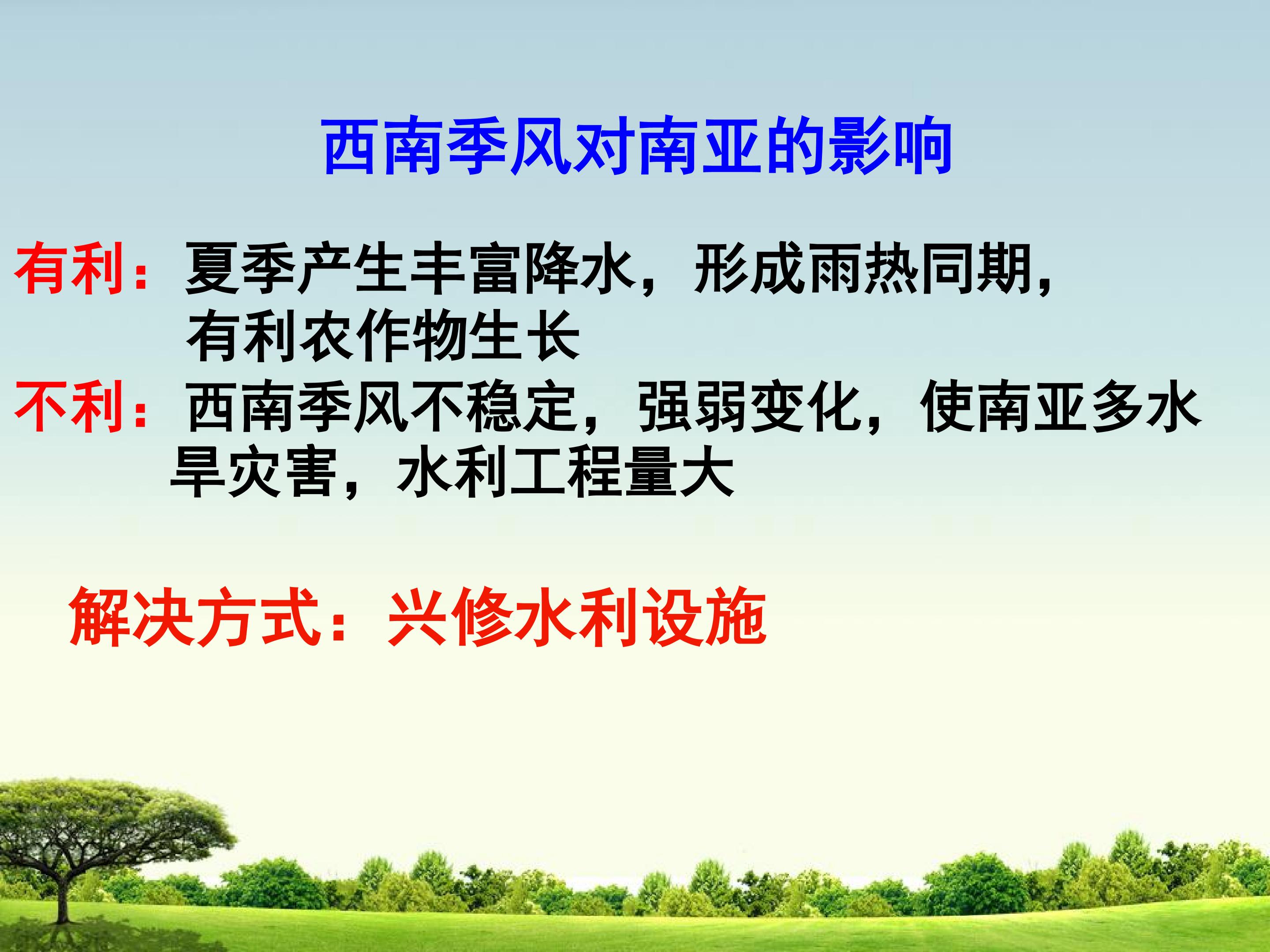 西南季风对南亚的影响

有利：夏季产生丰富降水，形成雨热同期，有利农作物生长

不利：西南季风不稳定，强弱变化，使南亚多水旱灾害，水利工程量大

解决方式：兴修水利设施